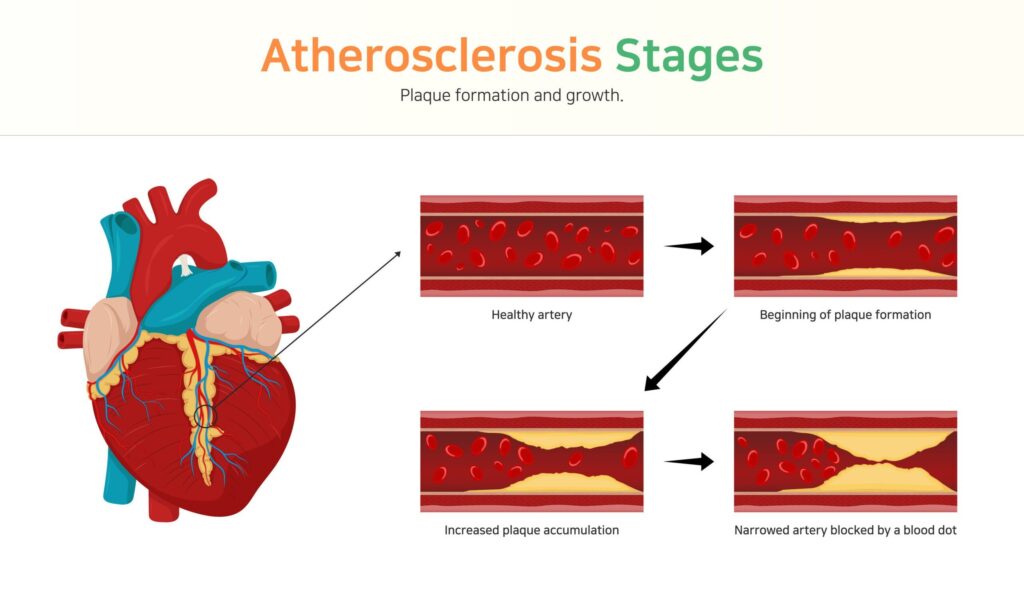 Atherosclerosis Stages

Plaque formation and growth.

Healthy artery

Beginning of plaque formation

Increased plaque accumulation

Narrowed artery blocked by a blood dot